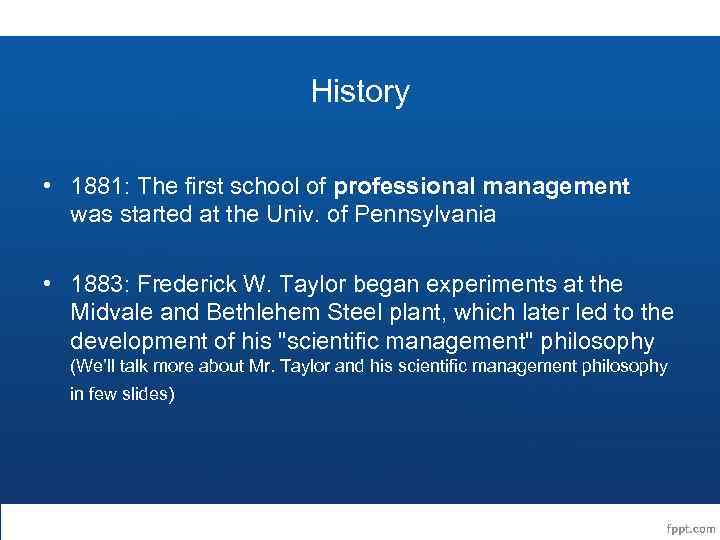 History

• 1881: The first school of professional management was started at the Univ. of Pennsylvania

• 1883: Frederick W. Taylor began experiments at the Midvale and Bethlehem Steel plant, which later led to the development of his "scientific management" philosophy (We'll talk more about Mr. Taylor and his scientific management philosophy in few slides)

fppt.com